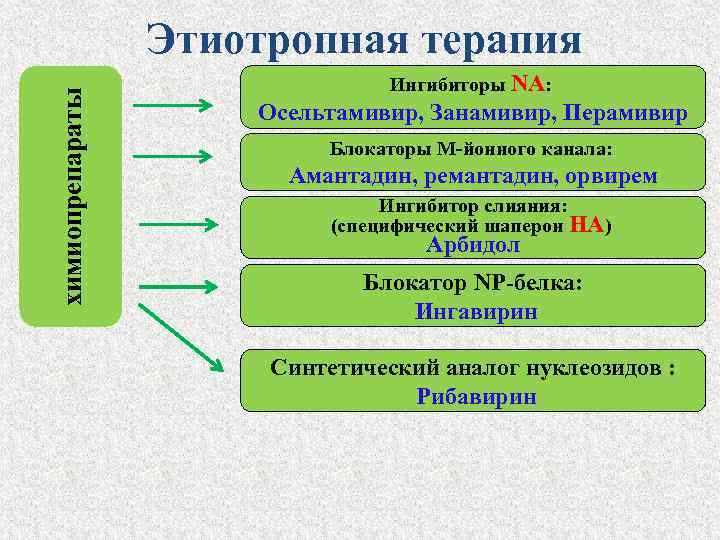 Этиотропная терапия

химиопрепараты

Ингибиторы NA:
Осельтамивир, Занамивир, Перамивир

Блокаторы М-йонного канала:
Амантадин, ремантадин, орвирем

Ингибитор слияния:
(специфический шаперон НА)
Арбидол

Блокатор NP-белка:
Ингавирин

Синтетический аналог нуклеозидов :
Рибавирин